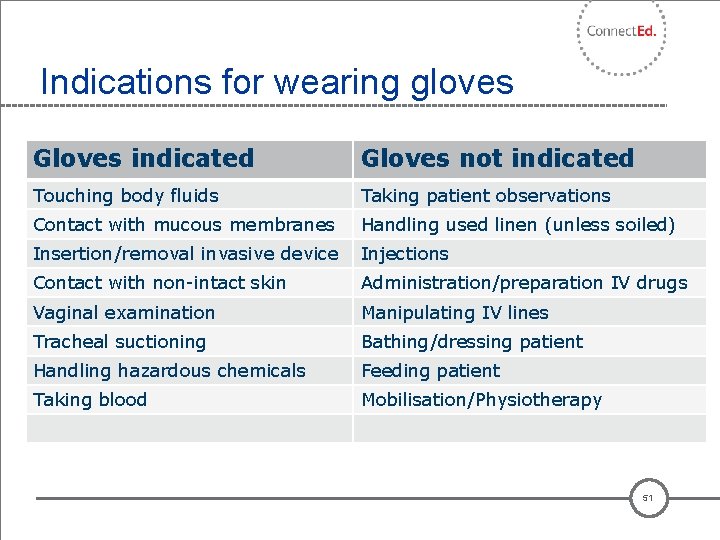 ConnectEd.

Indications for wearing gloves

| Gloves indicated | Gloves not indicated |
|---|---|
| Touching body fluids | Taking patient observations |
| Contact with mucous membranes | Handling used linen (unless soiled) |
| Insertion/removal invasive device | Injections |
| Contact with non-intact skin | Administration/preparation IV drugs |
| Vaginal examination | Manipulating IV lines |
| Tracheal suctioning | Bathing/dressing patient |
| Handling hazardous chemicals | Feeding patient |
| Taking blood | Mobilisation/Physiotherapy |
| | |

51